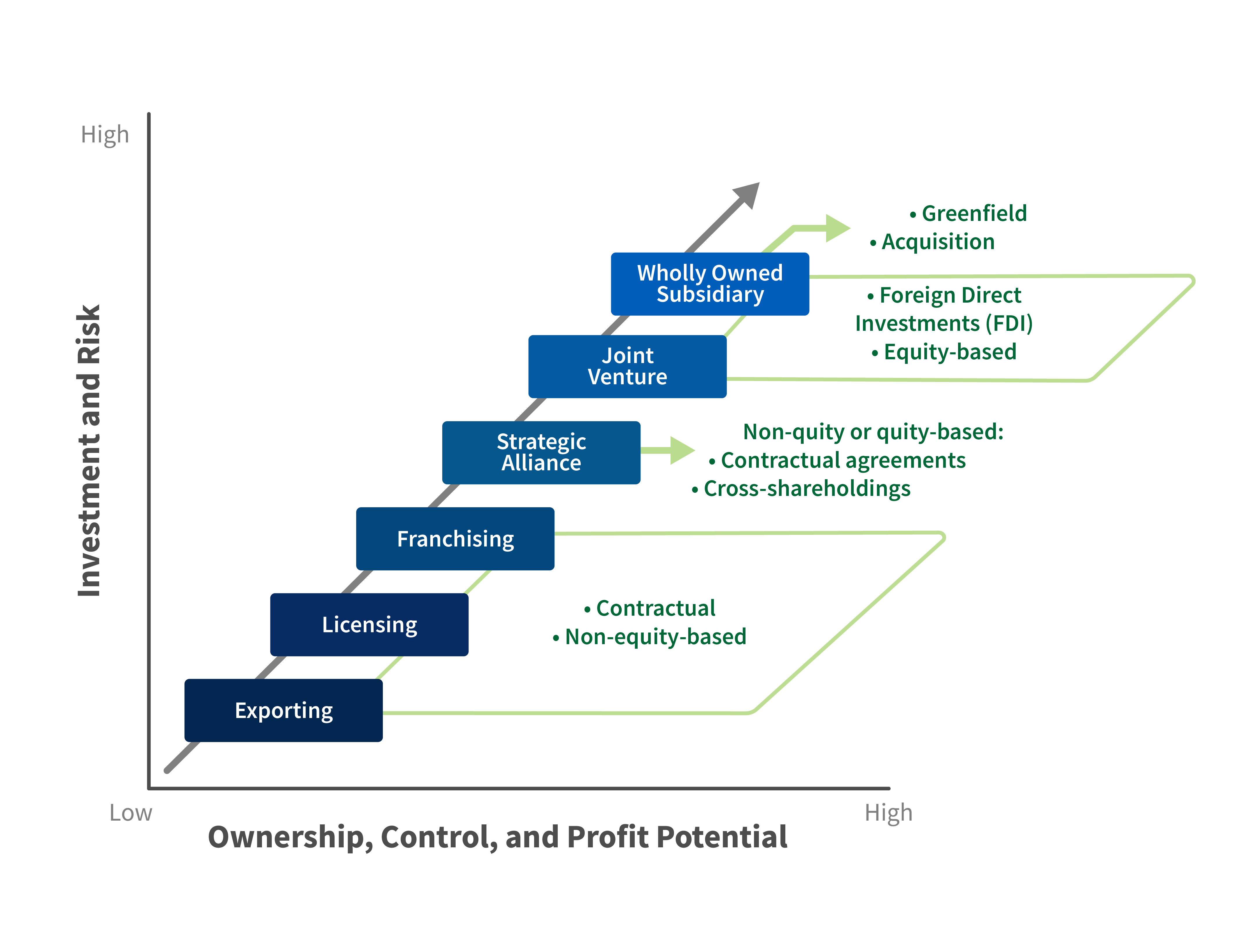 High

Investment and Risk

• Greenfield
• Acquisition

Wholly Owned Subsidiary

• Foreign Direct Investments (FDI)
• Equity-based

Joint Venture

Strategic Alliance

Non-quity or quity-based:
• Contractual agreements
• Cross-shareholdings

Franchising

Licensing

• Contractual
• Non-equity-based

Exporting

Low

High

Ownership, Control, and Profit Potential